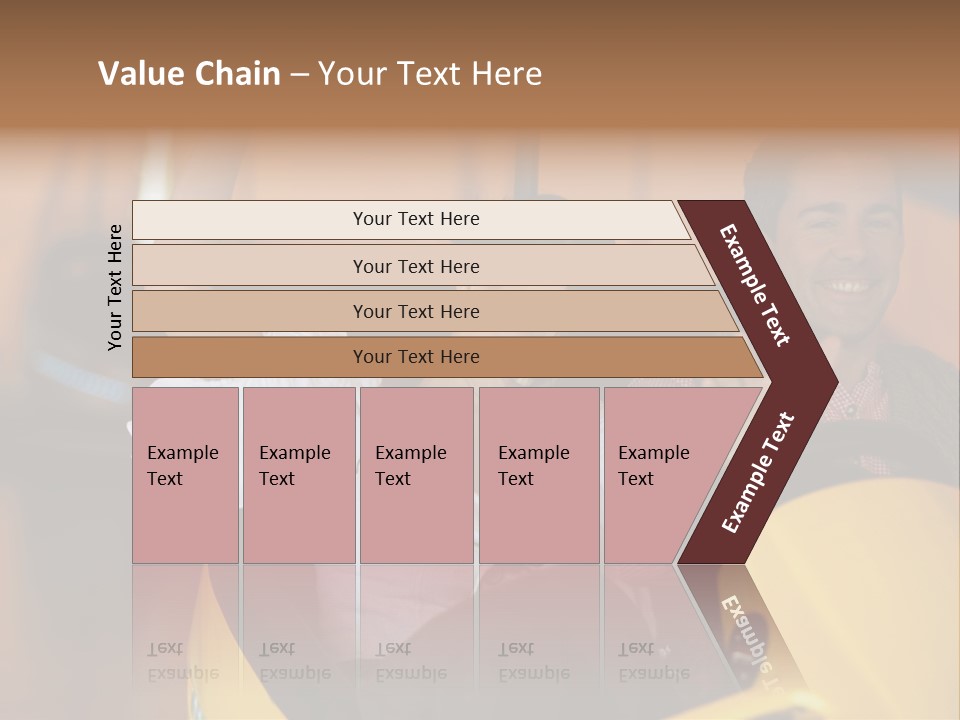 Value Chain – Your Text Here

Your Text Here

Your Text Here

Your Text Here

Your Text Here

Your Text Here

Example Text

Example Text

Example Text

Example Text

Example Text

Example Text

Example Text